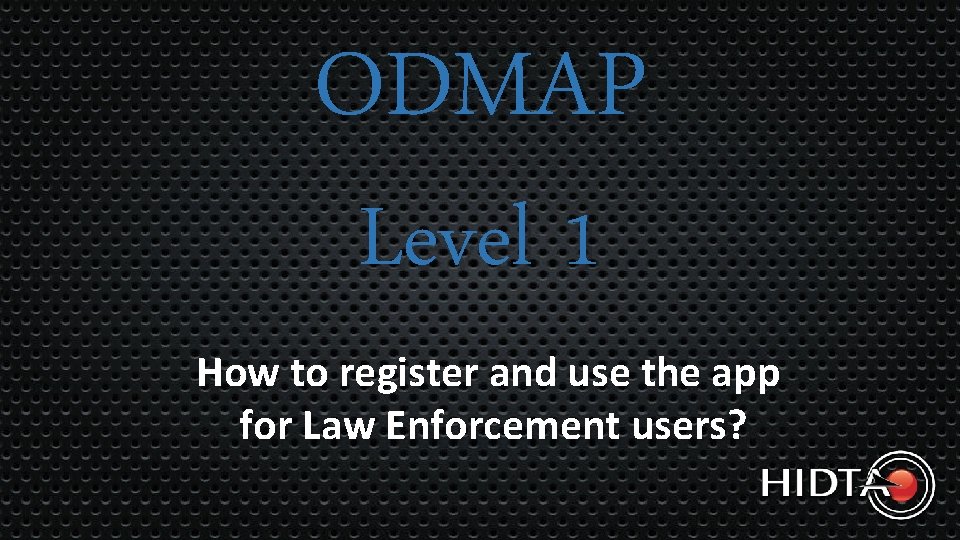 ODMAP

Level 1

How to register and use the app for Law Enforcement users?

HIDTA